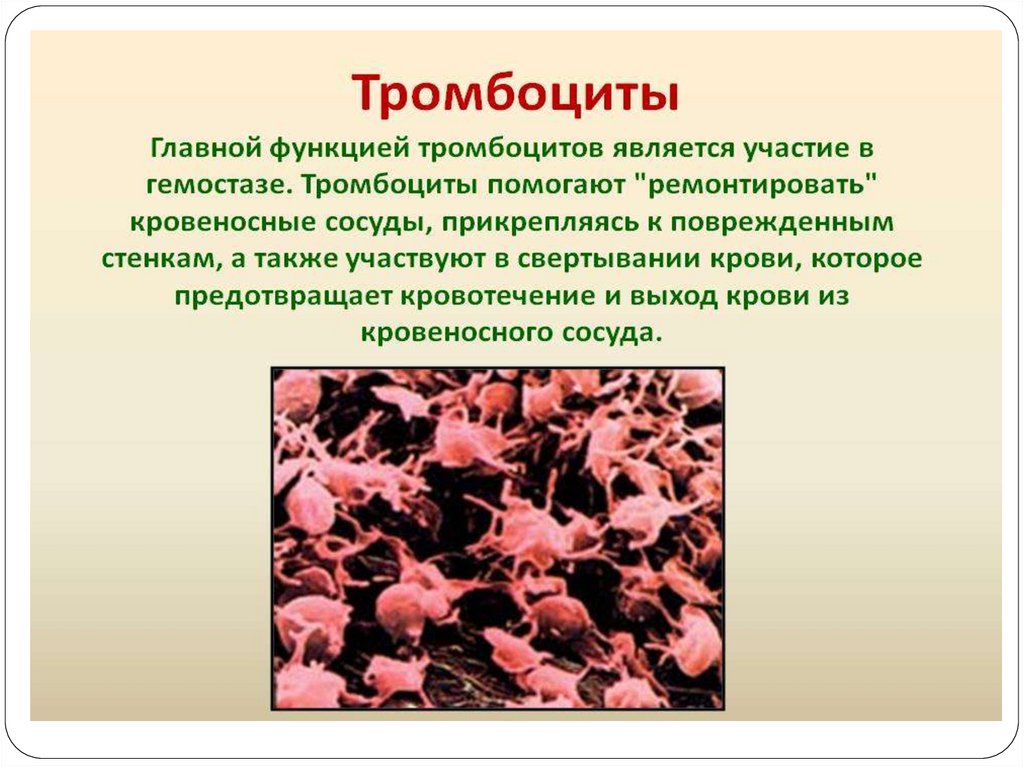 Тромбоциты

Главной функцией тромбоцитов является участие в гемостазе. Тромбоциты помогают "ремонтировать" кровеносные сосуды, прикрепляясь к поврежденным стенкам, а также участвуют в свертывании крови, которое предотвращает кровотечение и выход крови из кровеносного сосуда.